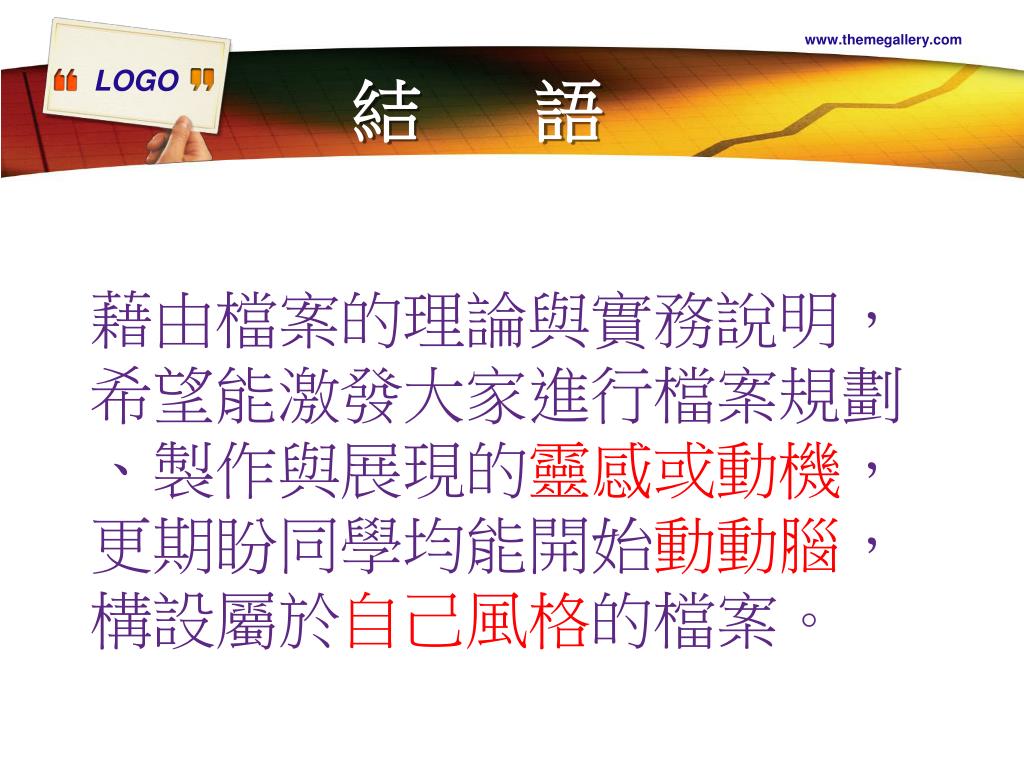 www.themegallery.com

LOGO

結　語

藉由檔案的理論與實務說明，希望能激發大家進行檔案規劃、製作與展現的靈感或動機，更期盼同學均能開始動動腦，構設屬於自己風格的檔案。